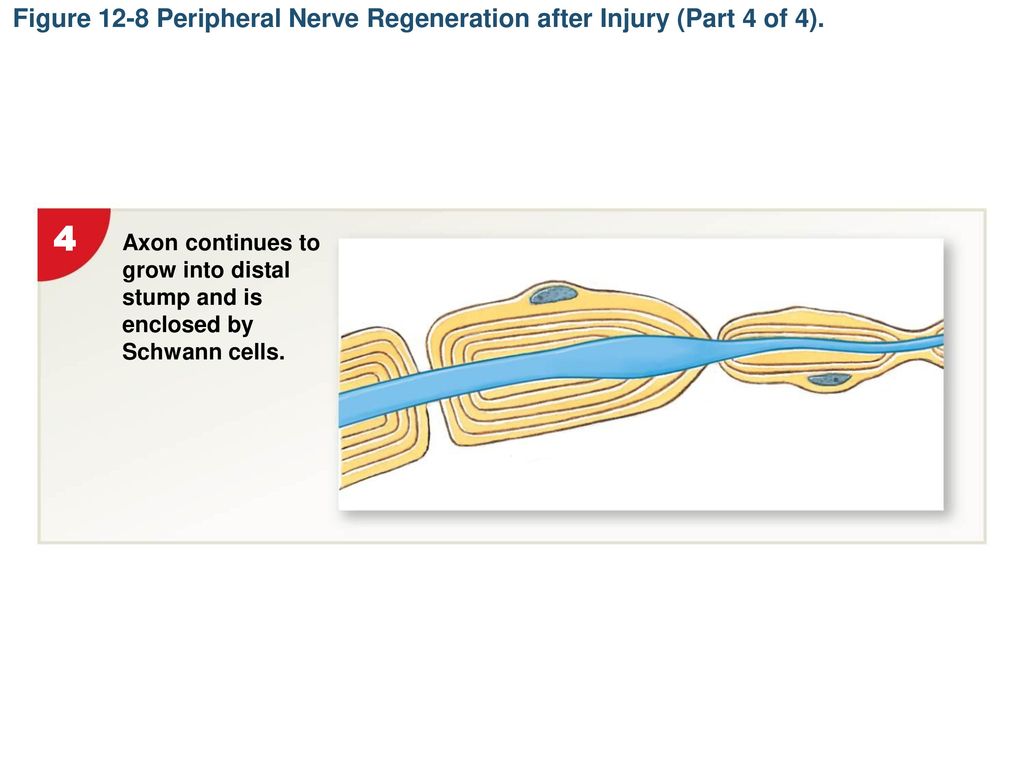 Figure 12-8 Peripheral Nerve Regeneration after Injury (Part 4 of 4).

4

Axon continues to grow into distal stump and is enclosed by Schwann cells.